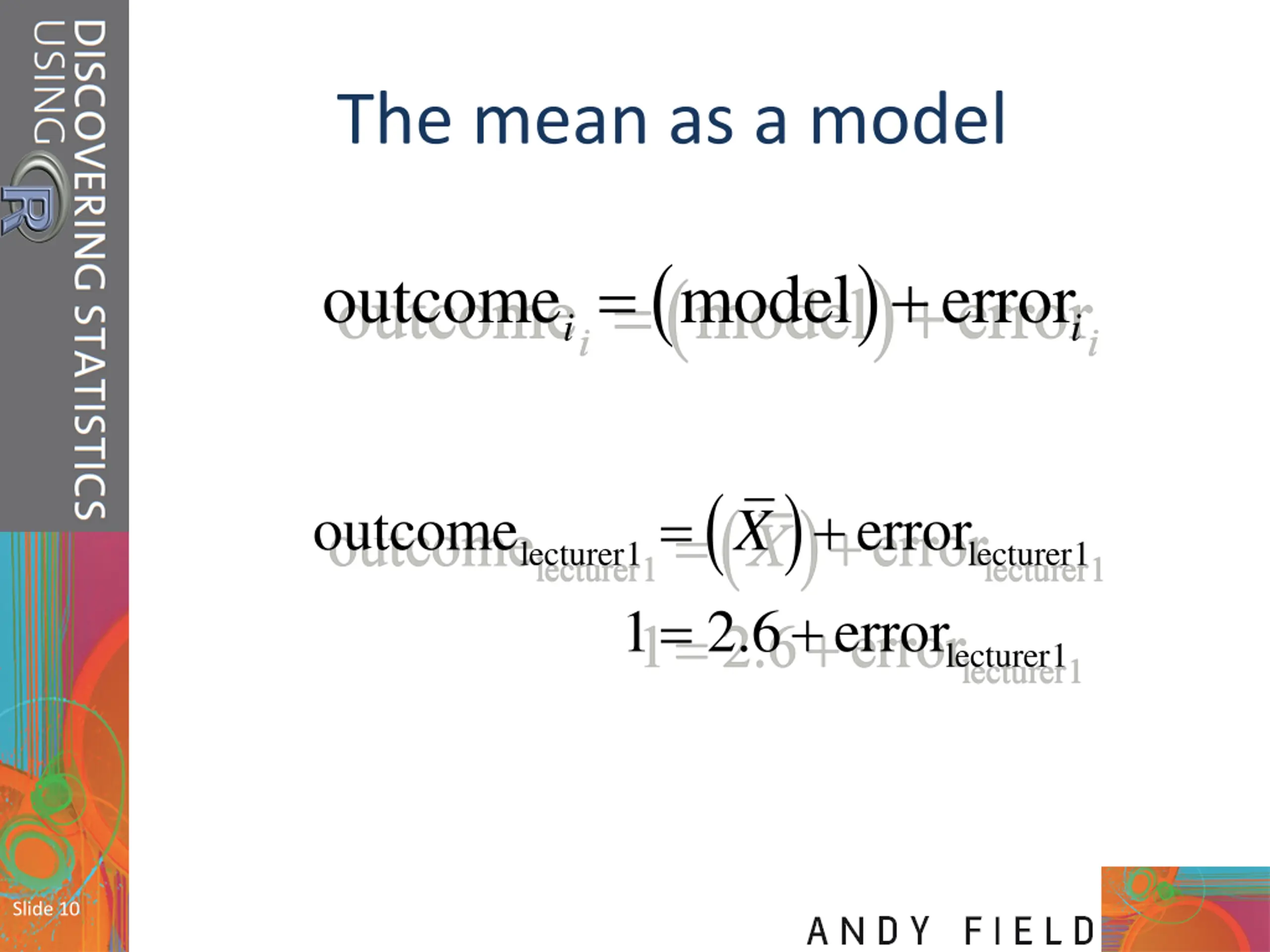 DISCOVERING STATISTICS USING R

The mean as a model

$\text{outcome}_i = (\text{model}) + \text{error}_i$

$\text{outcome}_{\text{lecturer1}} = (\bar{X}) + \text{error}_{\text{lecturer1}}$

$1 = 2.6 + \text{error}_{\text{lecturer1}}$

Slide 10

ANDY FIELD